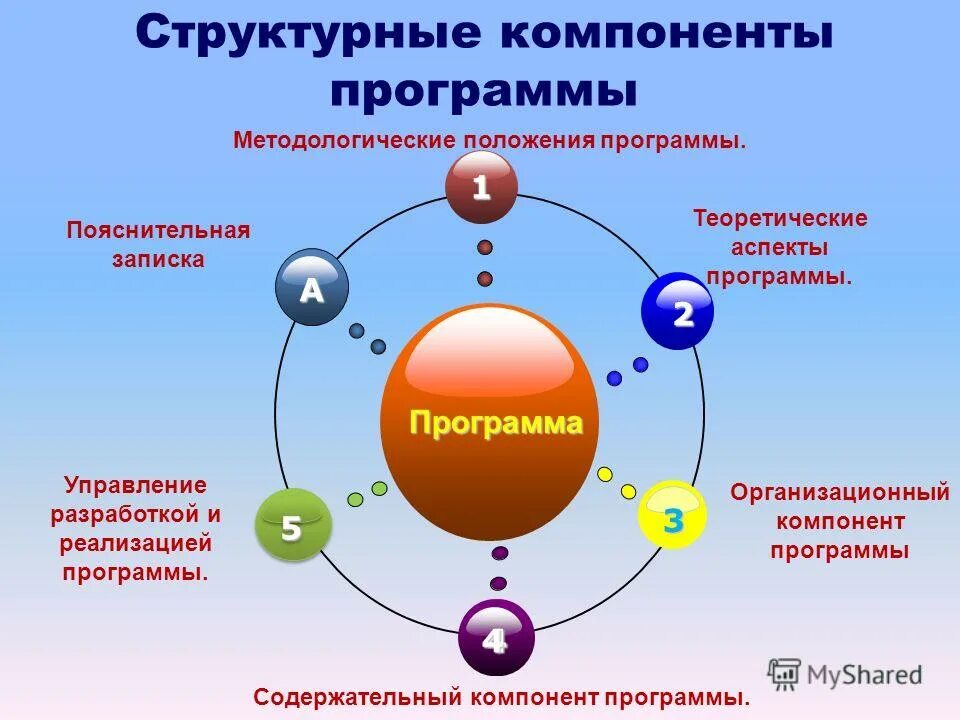 Структурные компоненты программы

Методологические положения программы.

1

Пояснительная записка

А

Теоретические аспекты программы.

2

Программа

Управление разработкой и реализацией программы.

5

Организационный компонент программы

3

4

Содержательный компонент программы.

MyShared